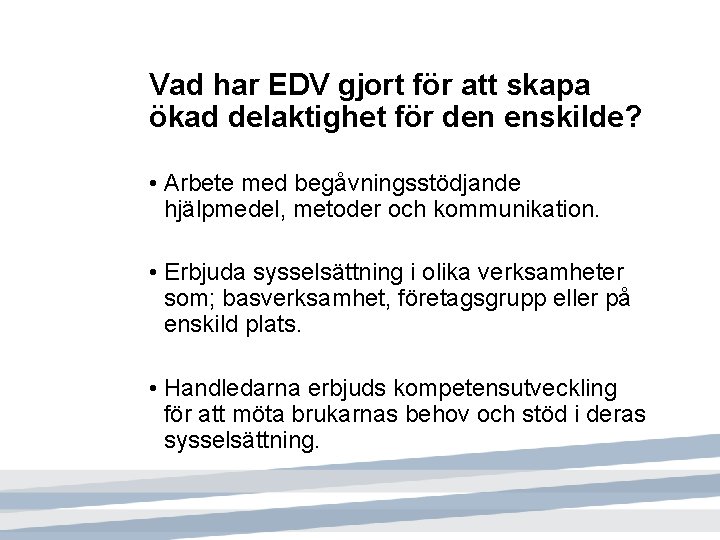 Vad har EDV gjort för att skapa ökad delaktighet för den enskilde?

• Arbete med begåvningsstödjande hjälpmedel, metoder och kommunikation.

• Erbjuda sysselsättning i olika verksamheter som; basverksamhet, företagsgrupp eller på enskild plats.

• Handledarna erbjuds kompetensutveckling för att möta brukarnas behov och stöd i deras sysselsättning.